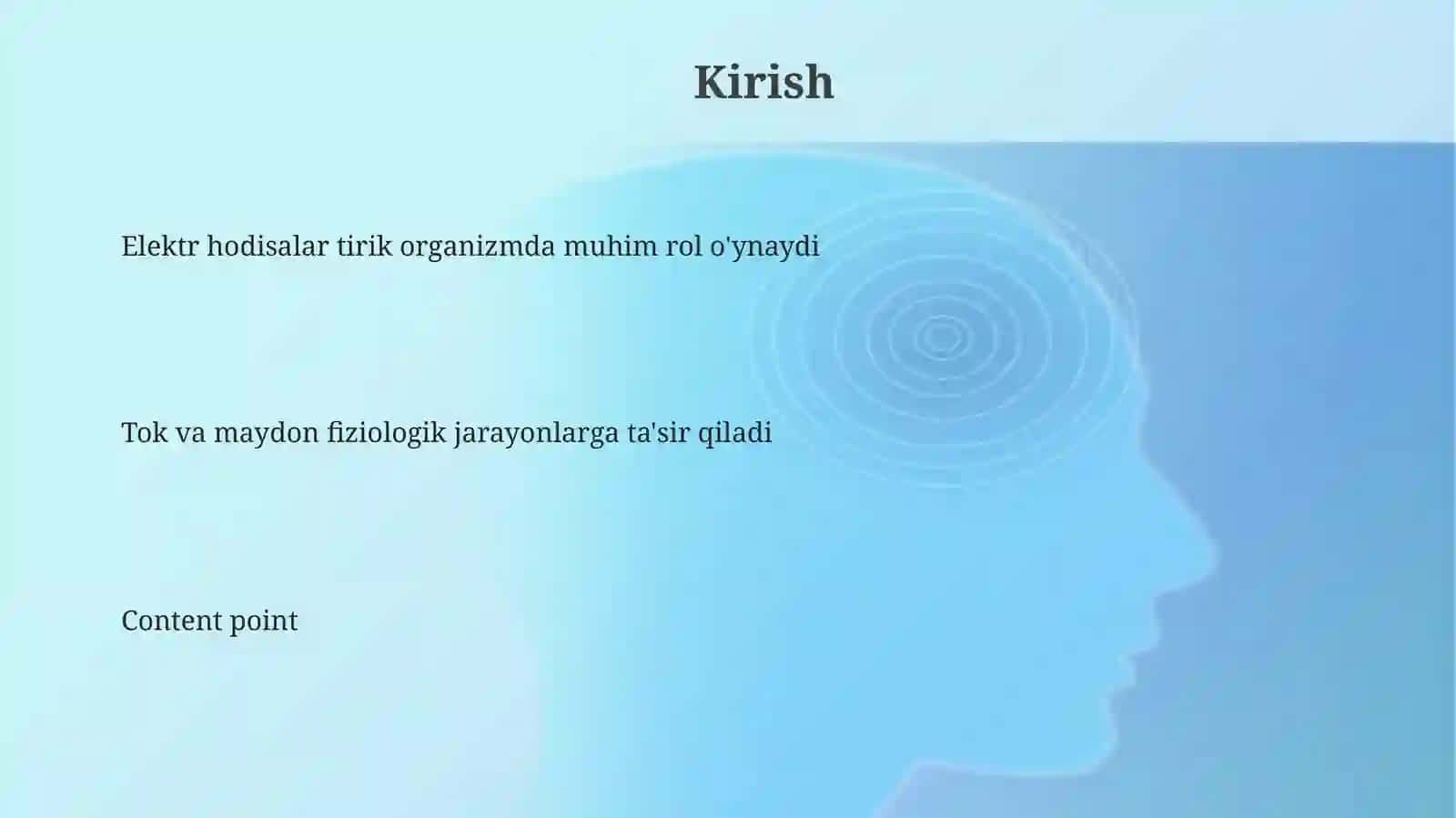 Kirish

Elektr hodisalar tirik organizmda muhim rol o'ynaydi

Tok va maydon fiziologik jarayonlarga ta'sir qiladi

Content point